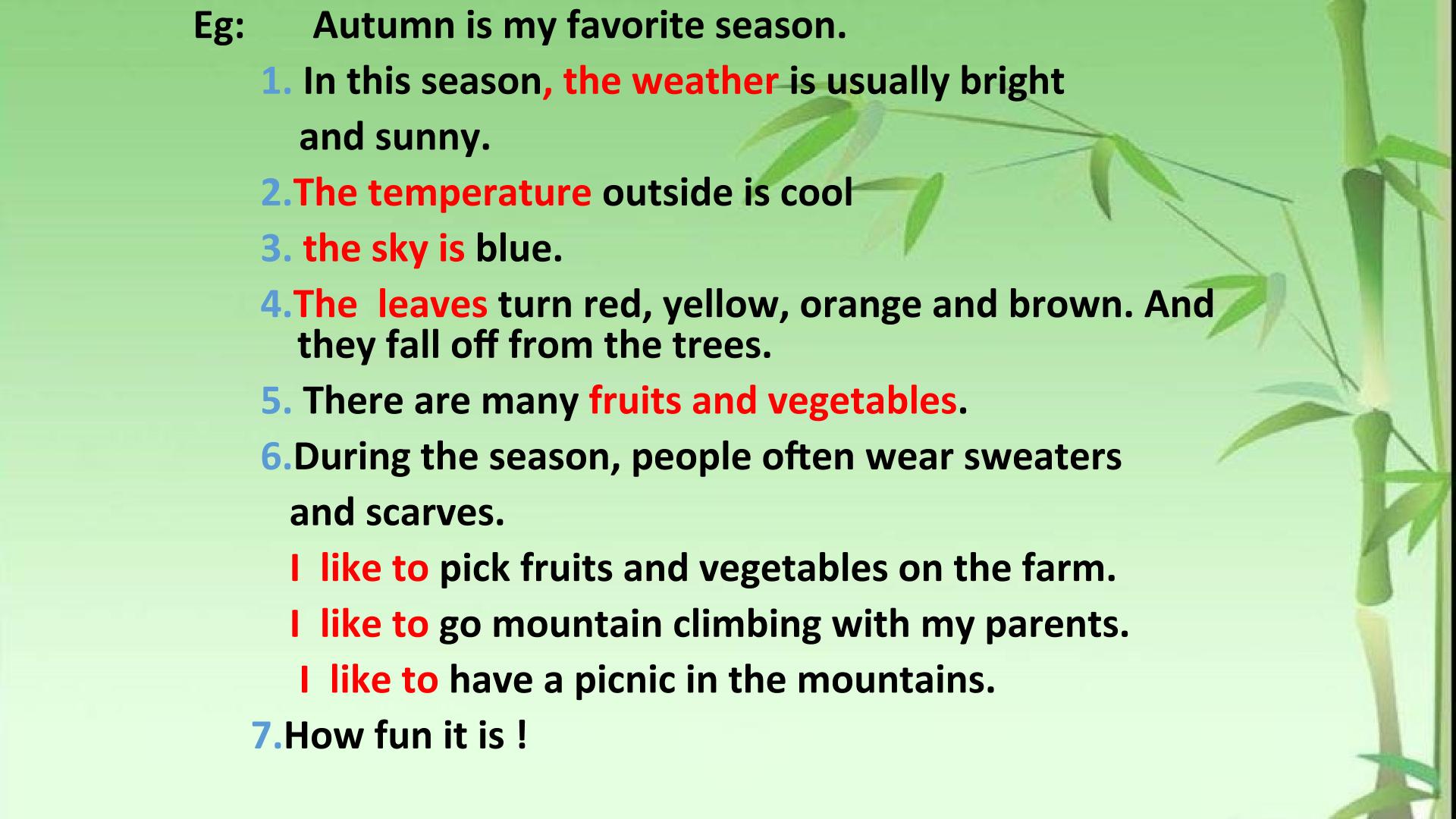 Eg: Autumn is my favorite season.

1. In this season, the weather is usually bright and sunny.

2.The temperature outside is cool

3. the sky is blue.

4.The leaves turn red, yellow, orange and brown. And they fall off from the trees.

5. There are many fruits and vegetables.

6.During the season, people often wear sweaters and scarves.

I like to pick fruits and vegetables on the farm.

I like to go mountain climbing with my parents.

I like to have a picnic in the mountains.

7.How fun it is !